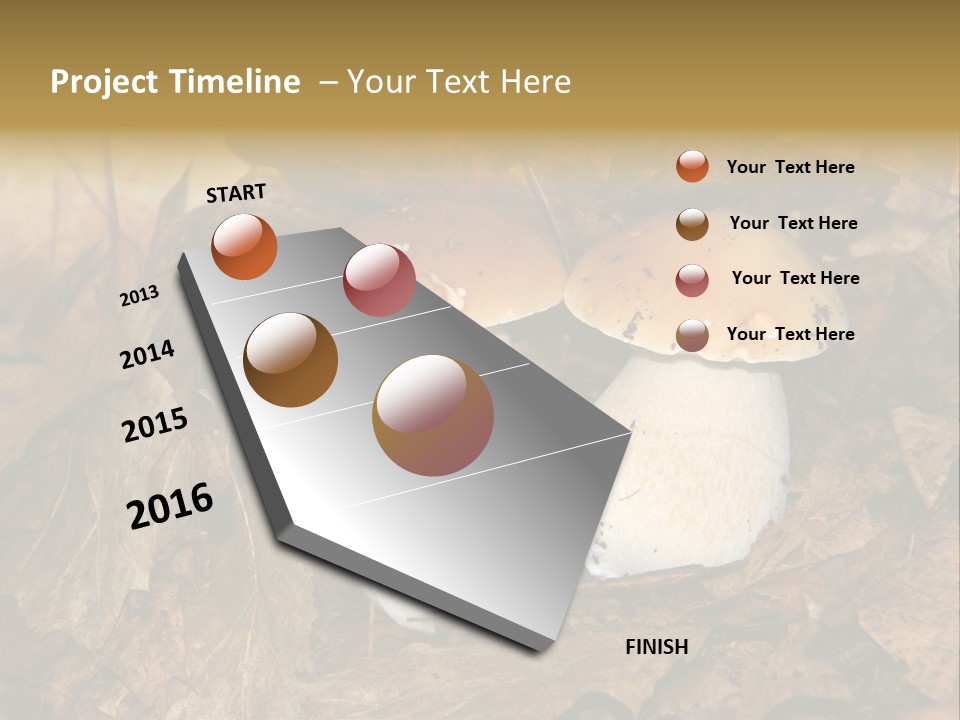 Project Timeline – Your Text Here

START

2013

2014

2015

2016

FINISH

Your Text Here

Your Text Here

Your Text Here

Your Text Here